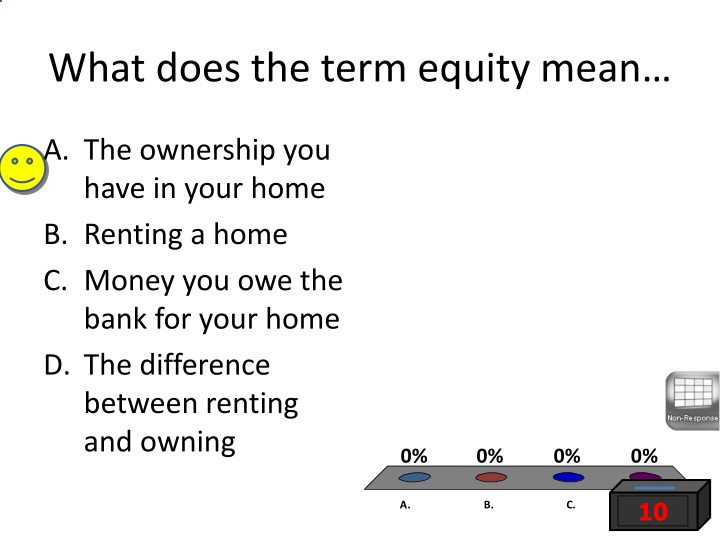 What does the term equity mean…

A. The ownership you have in your home
B. Renting a home
C. Money you owe the bank for your home
D. The difference between renting and owning

Non-Response

0% 0% 0% 0%

A. B. C.

10